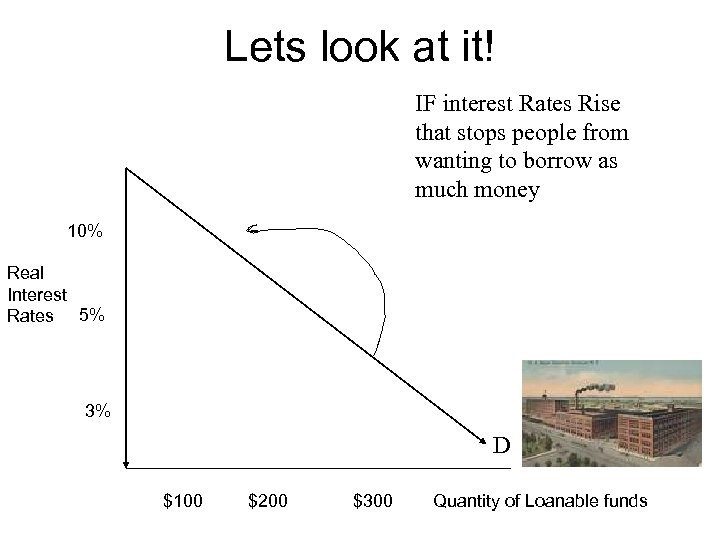 Lets look at it!

IF interest Rates Rise that stops people from wanting to borrow as much money

10%

Real Interest Rates

5%

3%

D

$100 $200 $300 Quantity of Loanable funds